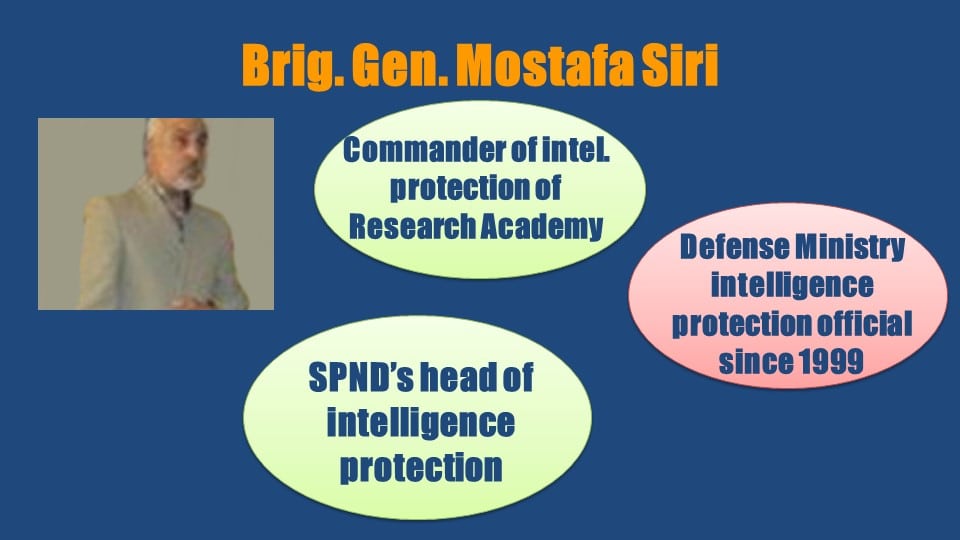 Brig. Gen. Mostafa Siri

Commander of intel. protection of Research Academy

Defense Ministry intelligence protection official since 1999

SPND's head of intelligence protection